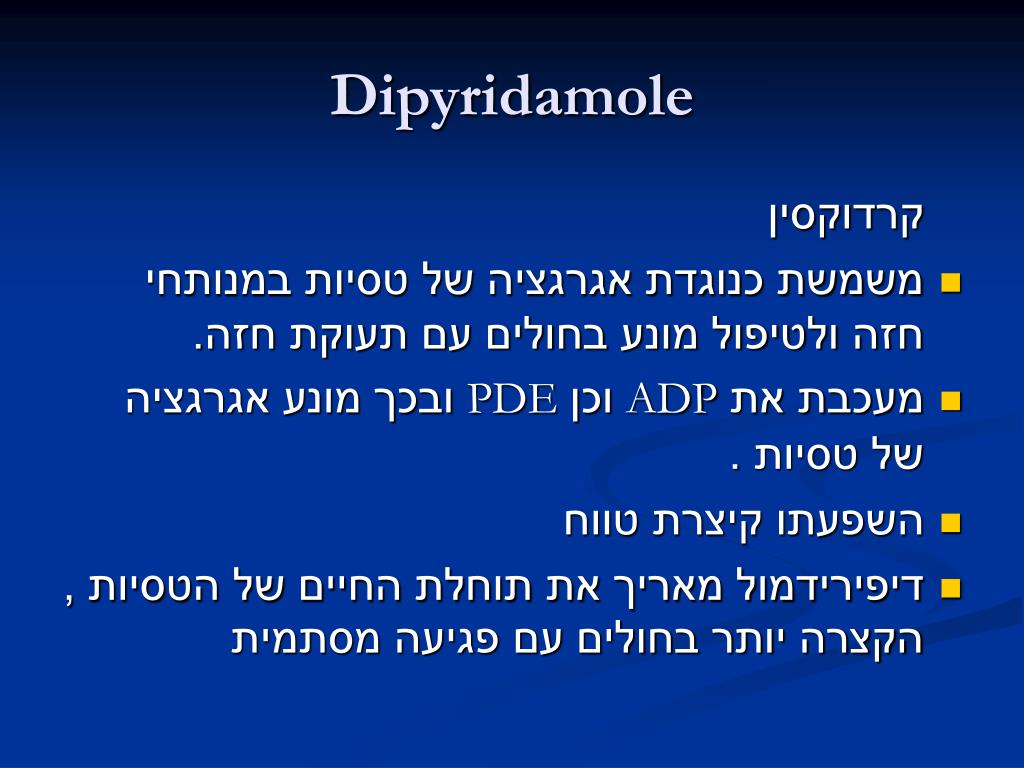 Dipyridamole

קרדוקסין

משמשת כנוגדת אגרגציה של טסיות במנותחי חזה ולטיפול מונע בחולים עם תעוקת חזה.

מעכבת את ADP וכן PDE ובכך מונע אגרגציה של טסיות .

השפעתו קיצרת טווח

דיפירידמול מאריך את תוחלת החיים של הטסיות , הקצרה יותר בחולים עם פגיעה מסתמית